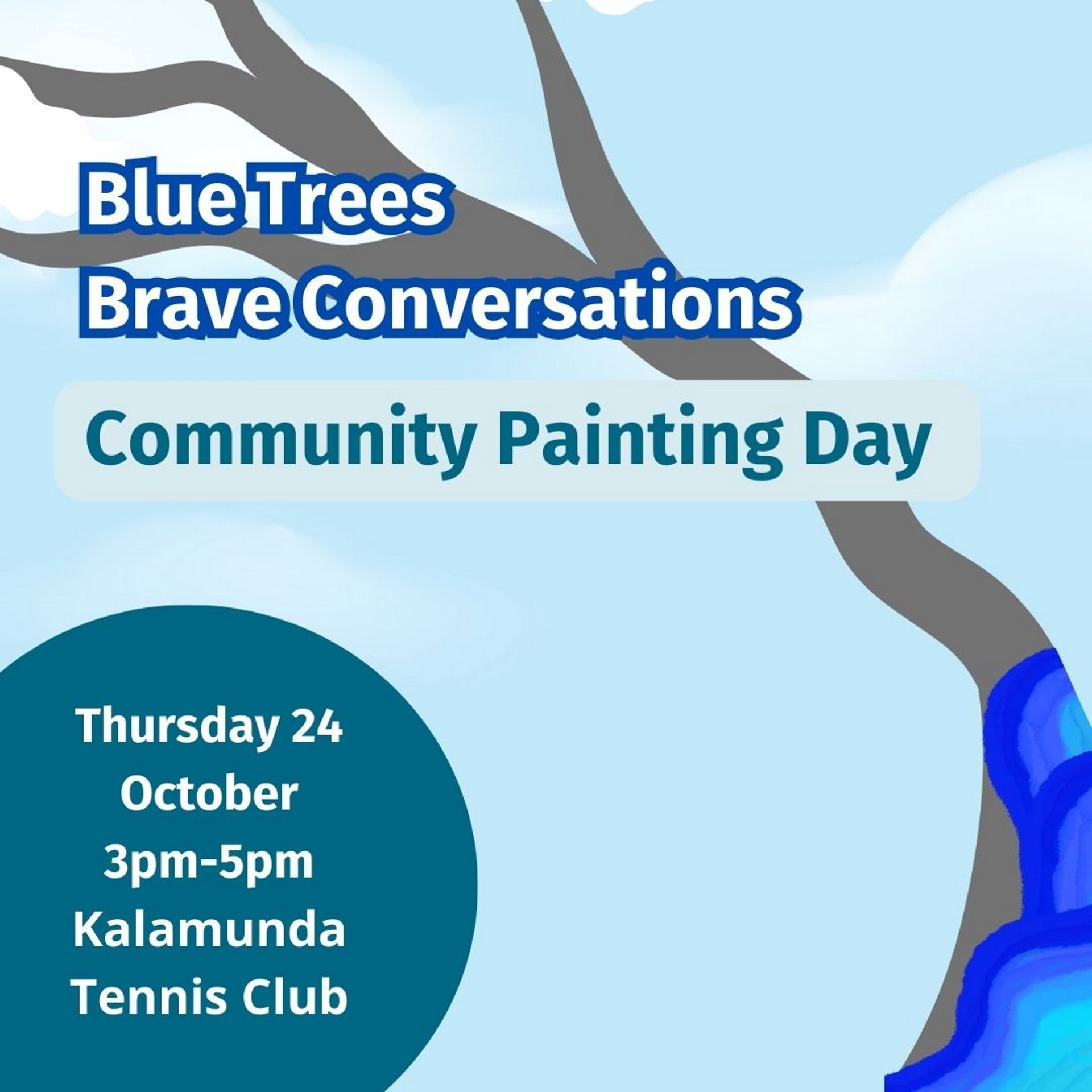 Blue Trees
Brave Conversations

Community Painting Day

Thursday 24
October
3pm-5pm
Kalamunda
Tennis Club